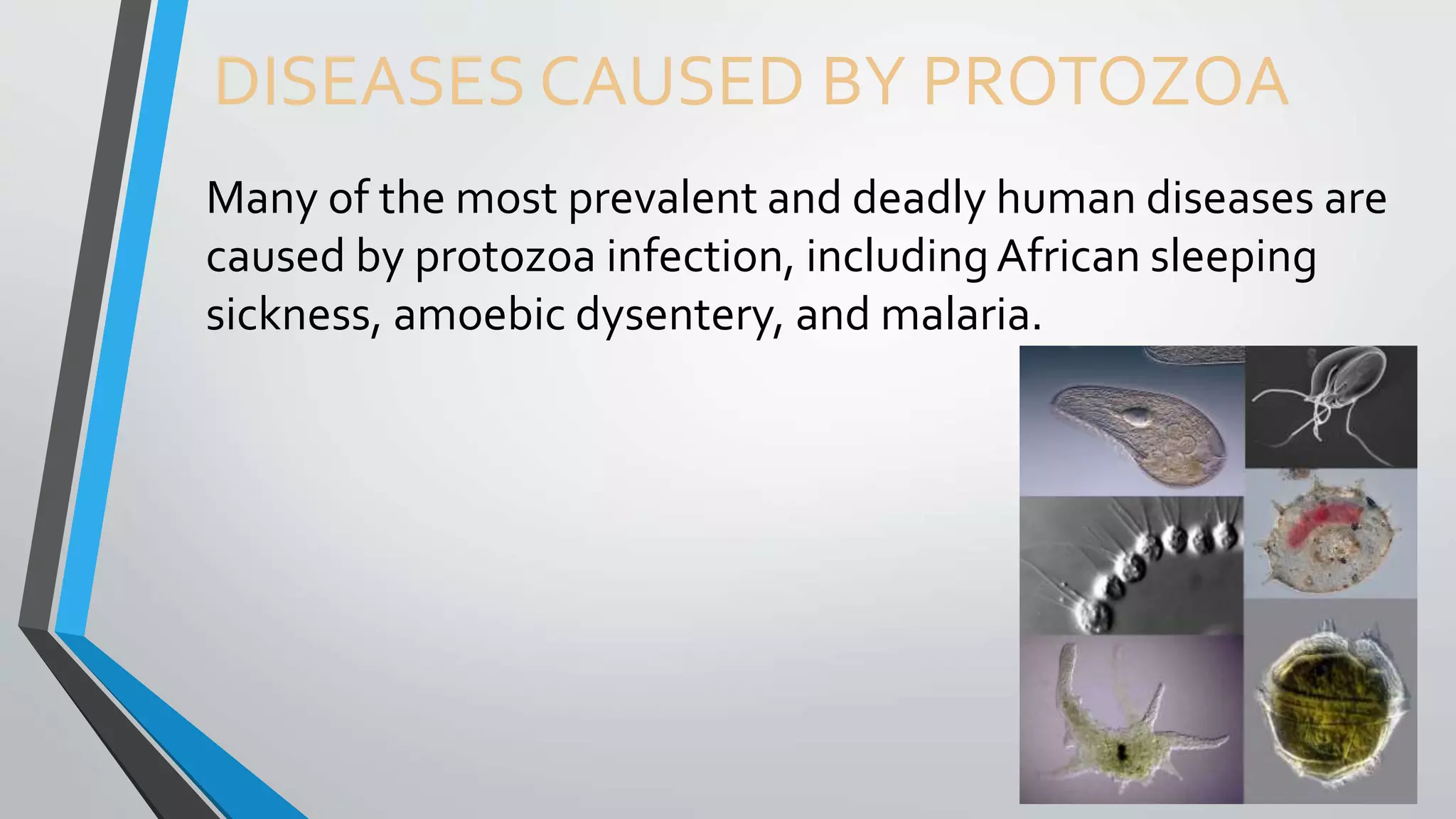 DISEASES CAUSED BY PROTOZOA

Many of the most prevalent and deadly human diseases are caused by protozoa infection, including African sleeping sickness, amoebic dysentery, and malaria.